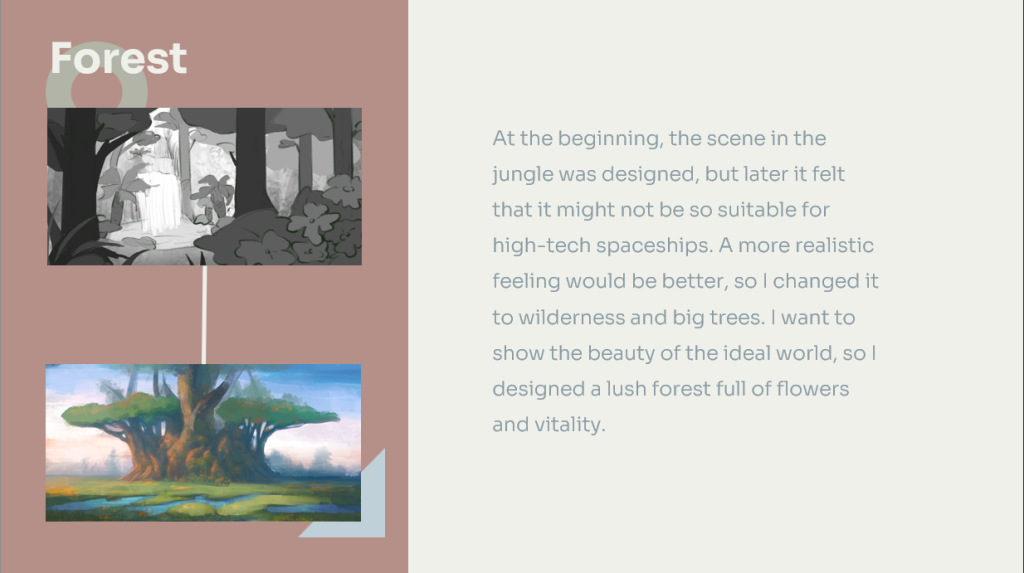 Forest

At the beginning, the scene in the jungle was designed, but later it felt that it might not be so suitable for high-tech spaceships. A more realistic feeling would be better, so I changed it to wilderness and big trees. I want to show the beauty of the ideal world, so I designed a lush forest full of flowers and vitality.